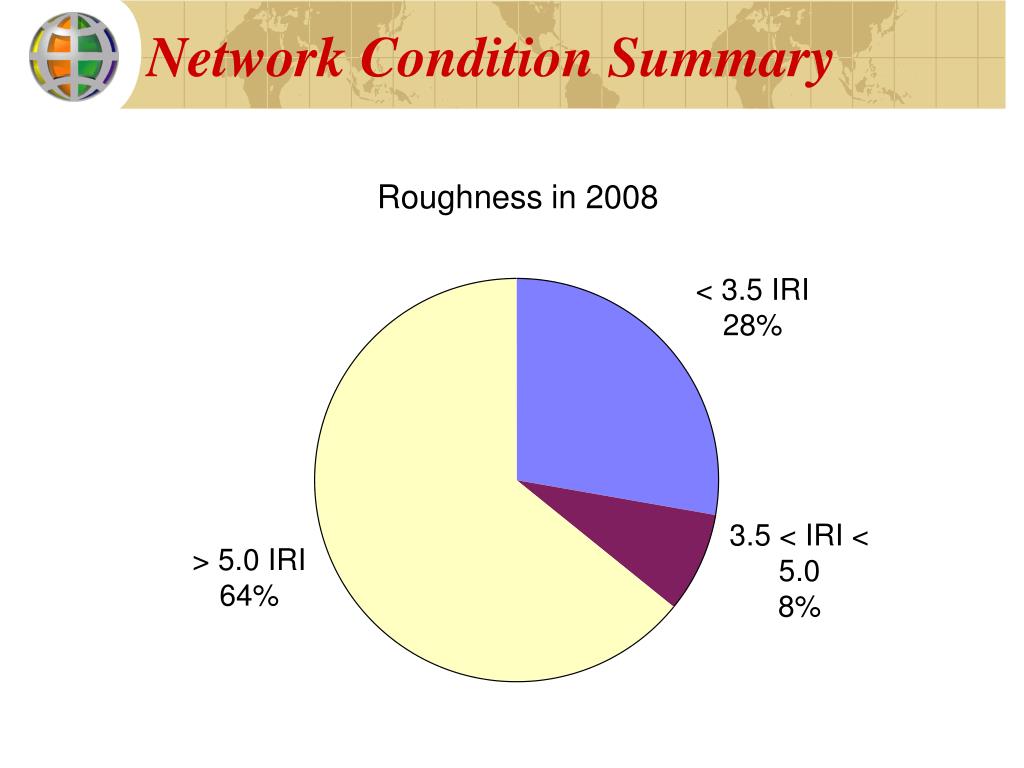 Network Condition Summary

Roughness in 2008

< 3.5 IRI
28%

3.5 < IRI < 5.0
8%

> 5.0 IRI
64%